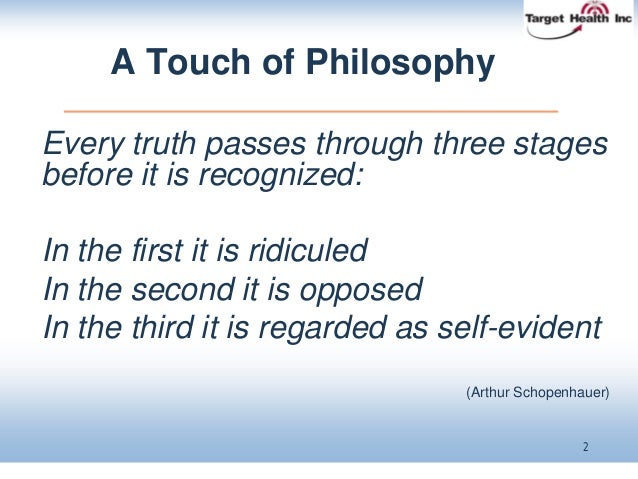 Target Health Inc

A Touch of Philosophy

Every truth passes through three stages before it is recognized:

In the first it is ridiculed
In the second it is opposed
In the third it is regarded as self-evident

(Arthur Schopenhauer)

2